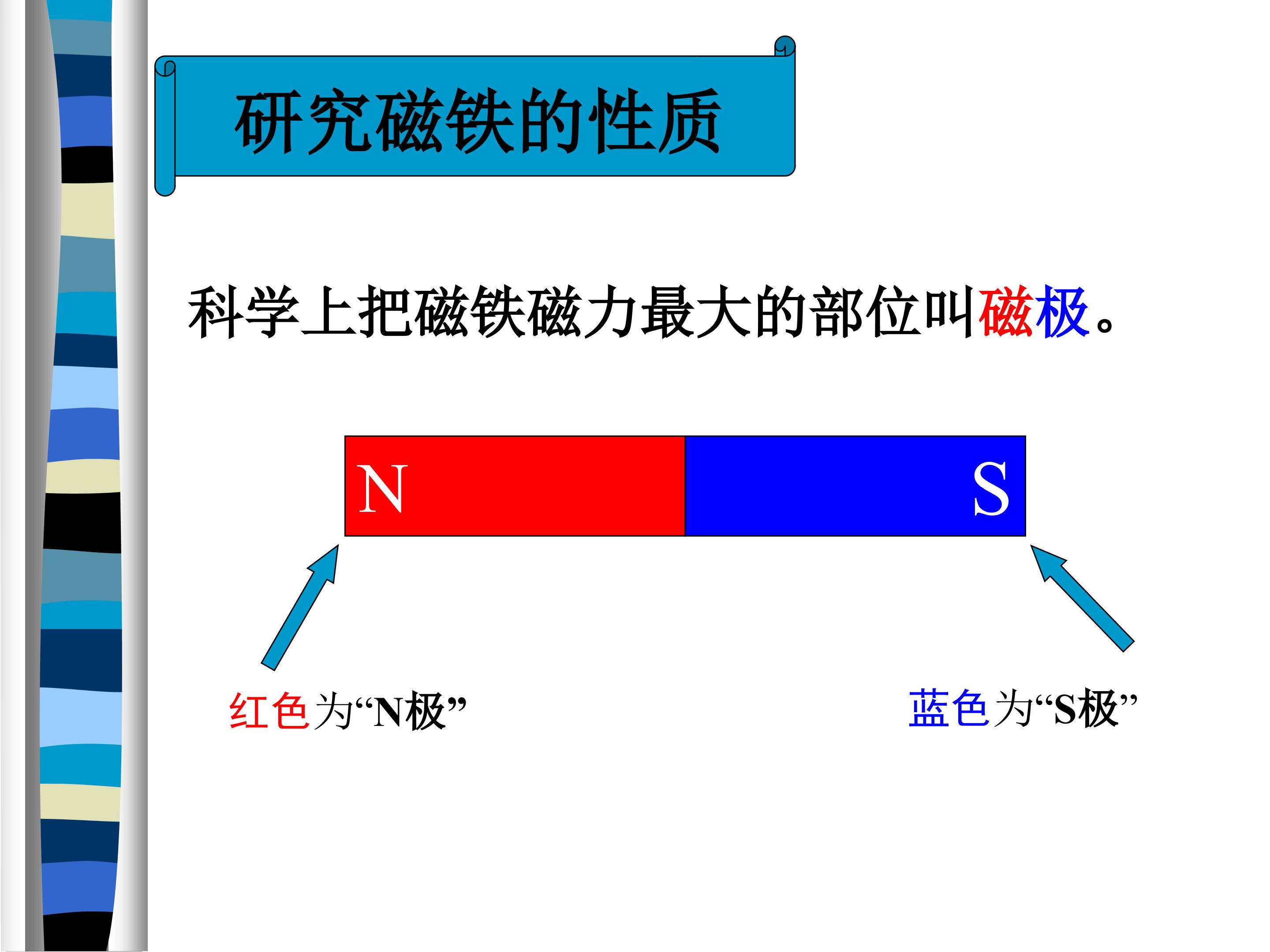 研究磁铁的性质

科学上把磁铁磁力最大的部位叫磁极。

N

S

红色为“N极”

蓝色为“S极”